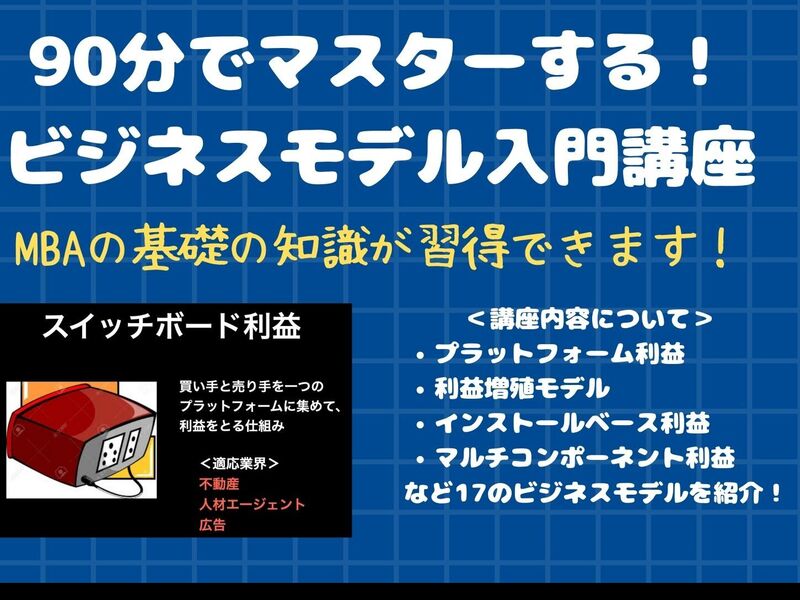 90分でマスターする！
ビジネスモデル入門講座

MBAの基礎の知識が習得できます！

スイッチボード利益

買い手と売り手を一つのプラットフォームに集めて、利益をとる仕組み

＜適応業界＞
不動産
人材エージェント
広告

＜講座内容について＞
・プラットフォーム利益
・利益増殖モデル
・インストールベース利益
・マルチコンポーネント利益
など17のビジネスモデルを紹介！